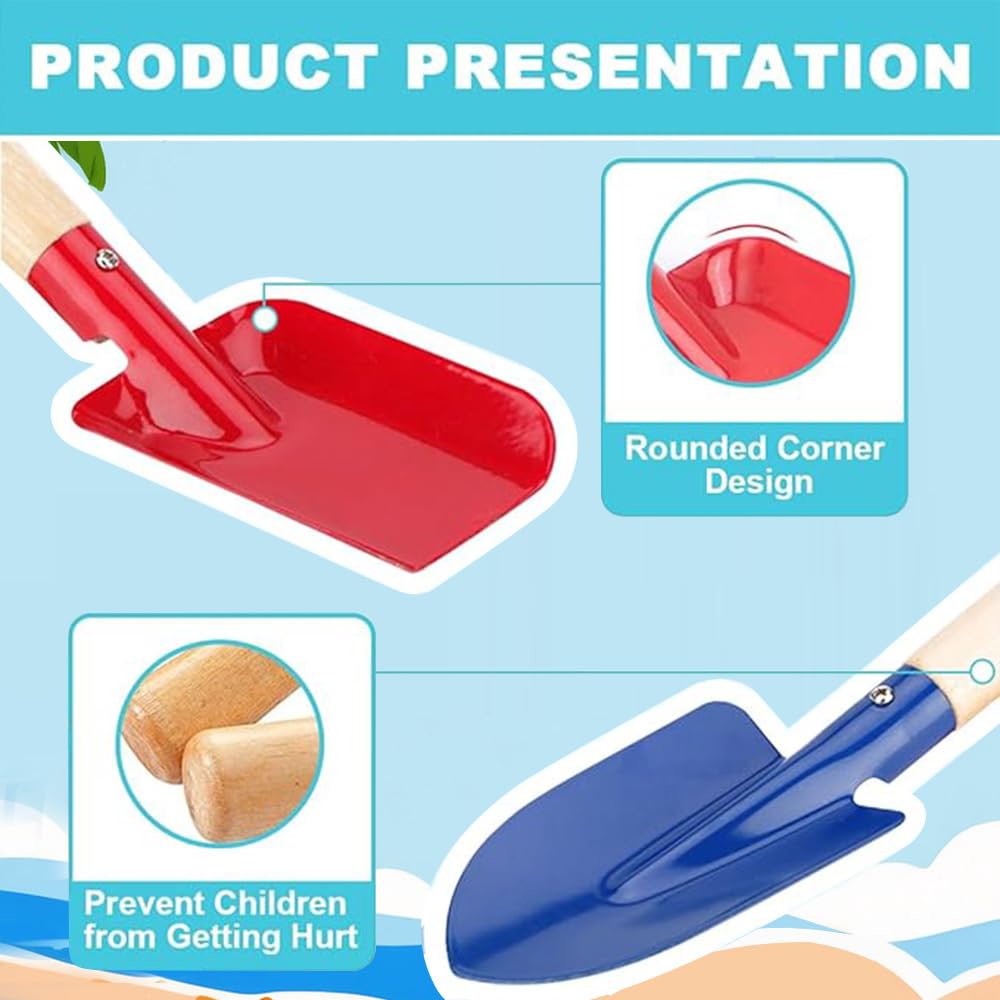 PRODUCT PRESENTATION

Rounded Corner Design

Prevent Children from Getting Hurt